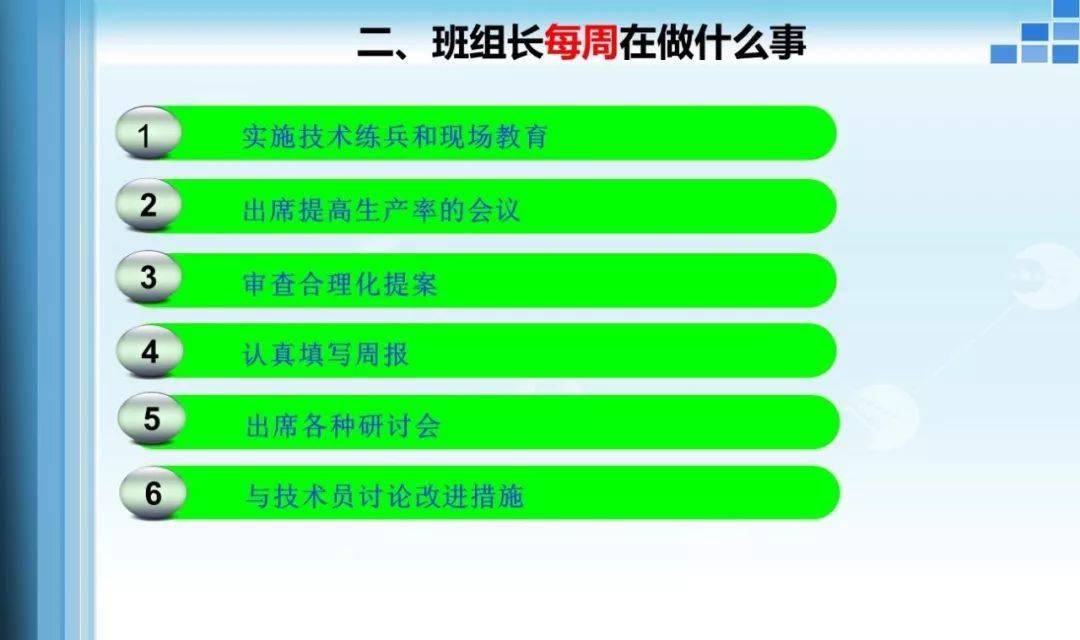 二、班组长每周在做什么事

1 实施技术练兵和现场教育

2 出席提高生产率的会议

3 审查合理化提案

4 认真填写周报

5 出席各种研讨会

6 与技术员讨论改进措施